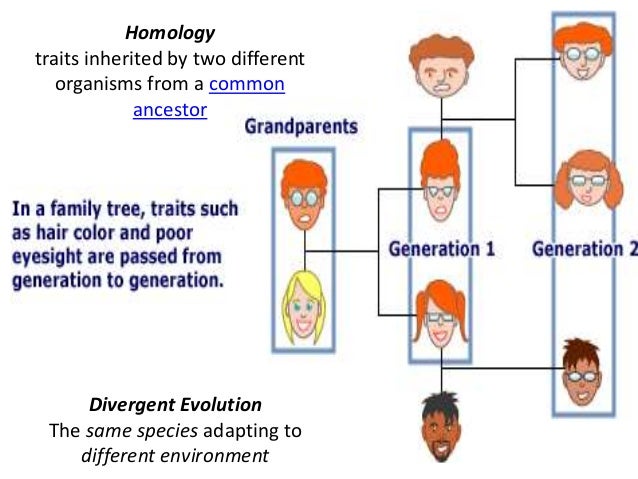 Homology
traits inherited by two different organisms from a common ancestor

Grandparents

In a family tree, traits such as hair color and poor eyesight are passed from generation to generation.

Generation 1

Generation 2

Divergent Evolution
The same species adapting to different environment